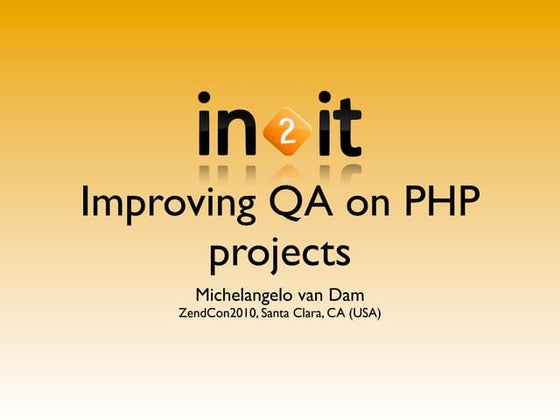 in2it

Improving QA on PHP projects

Michelangelo van Dam

ZendCon2010, Santa Clara, CA (USA)